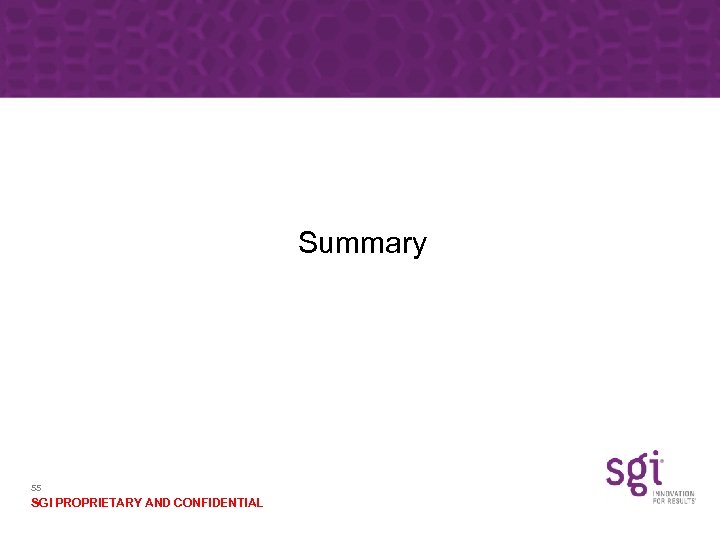 Summary

55

SGI PROPRIETARY AND CONFIDENTIAL

sgi

INNOVATION FOR RESULTS